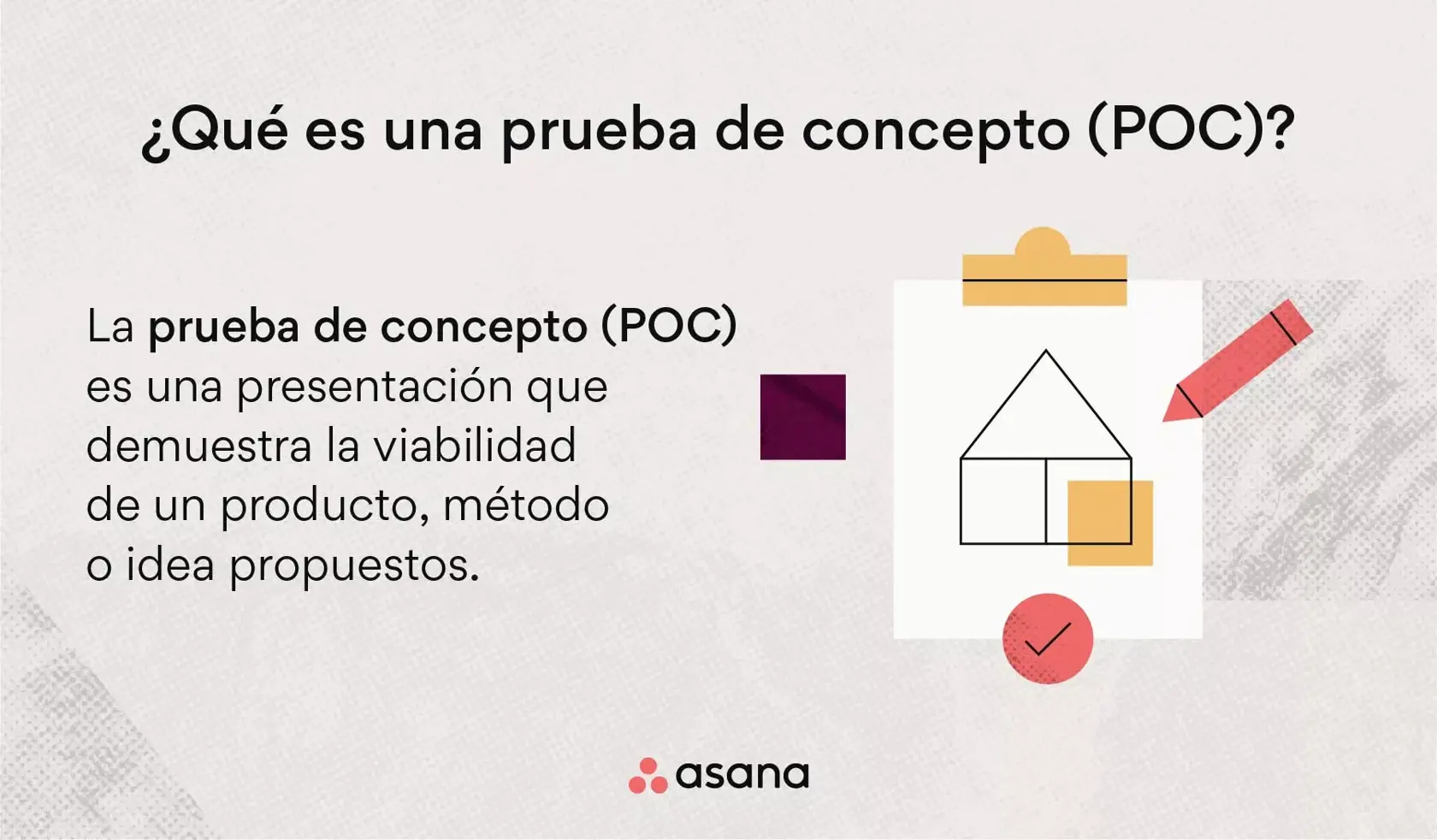 ¿Qué es una prueba de concepto (POC)?

La prueba de concepto (POC) es una presentación que demuestra la viabilidad de un producto, método o idea propuestos.

asana